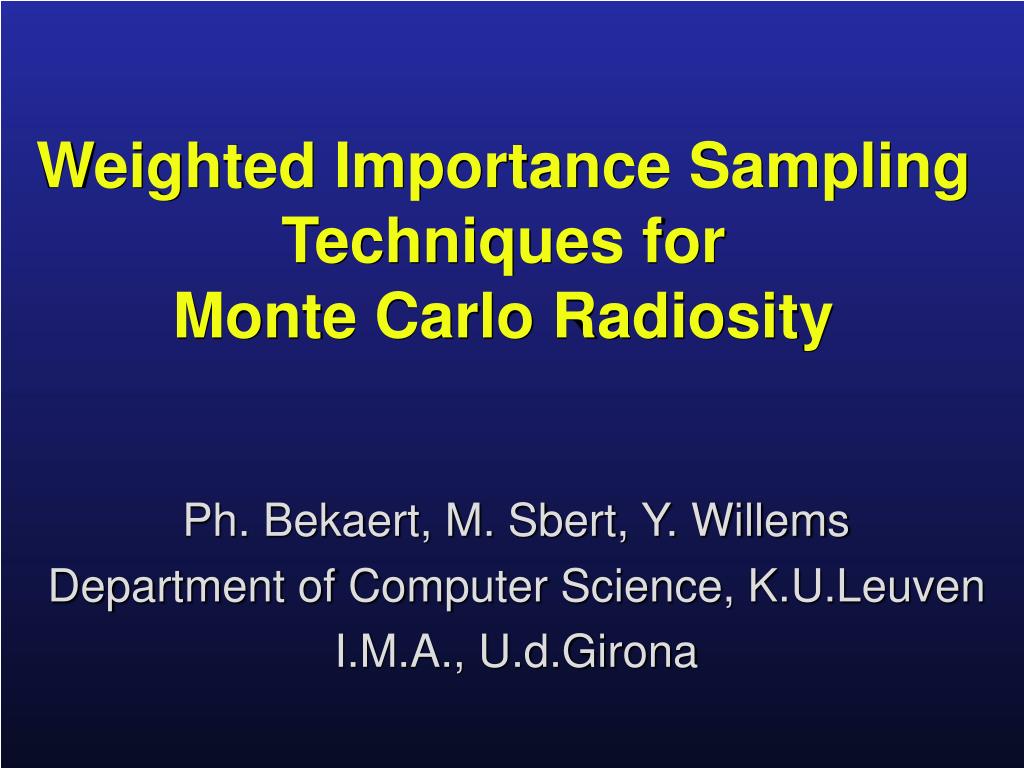 Weighted Importance Sampling Techniques for Monte Carlo Radiosity

Ph. Bekaert, M. Sbert, Y. Willems
Department of Computer Science, K.U.Leuven
I.M.A., U.d.Girona